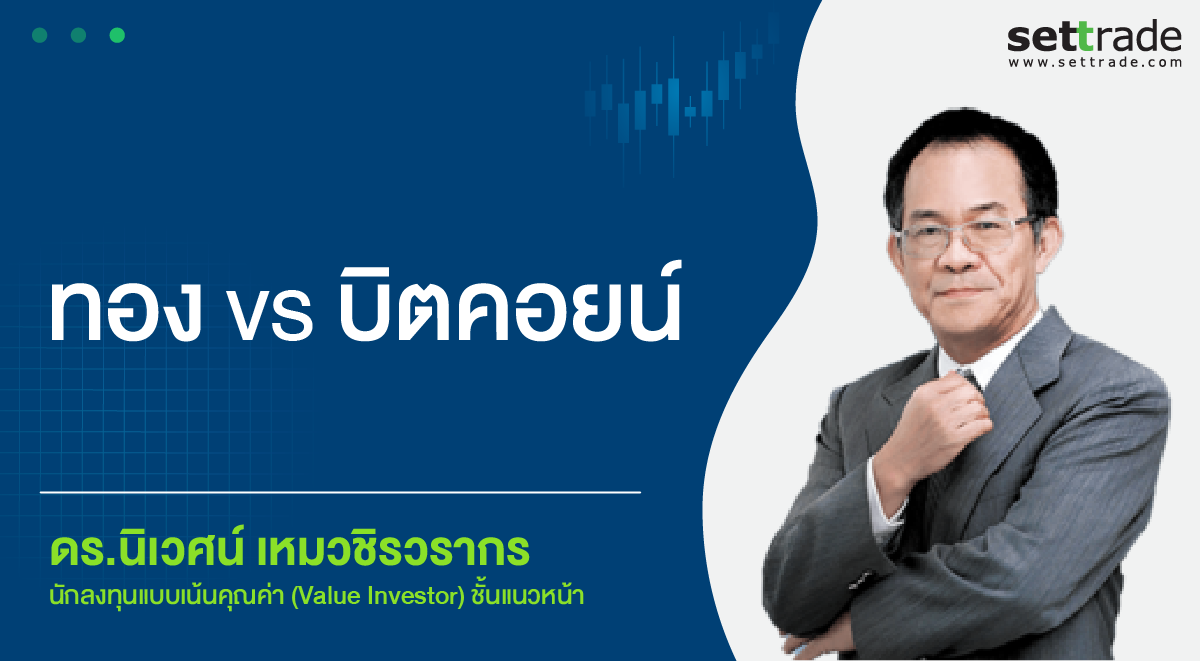 settrade
www.settrade.com

ทอง vs บิตคอยน์

ดร.นิเวศน์ เหมวชิรวรากร
นักลงทุนแบบเน้นคุณค่า (Value Investor) ชั้นแนวหน้า